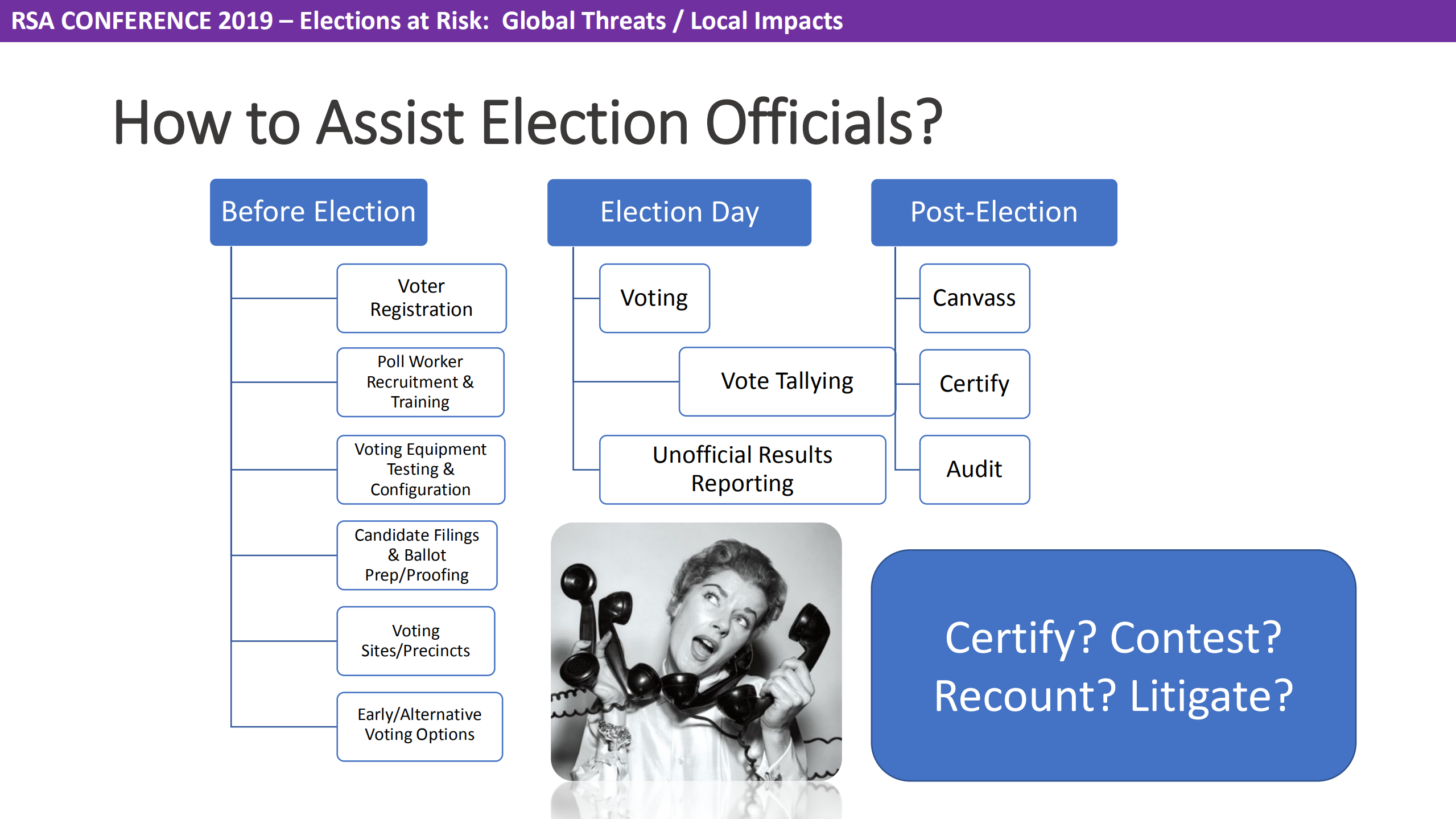 RSA CONFERENCE 2019 – Elections at Risk: Global Threats / Local Impacts

How to Assist Election Officials?

Before Election

Voter Registration

Poll Worker Recruitment & Training

Voting Equipment Testing & Configuration

Candidate Filings & Ballot Prep/Proofing

Voting Sites/Precincts

Early/Alternative Voting Options

Election Day

Voting

Vote Tallying

Unofficial Results Reporting

Post-Election

Canvass

Certify

Audit

Certify? Contest? Recount? Litigate?